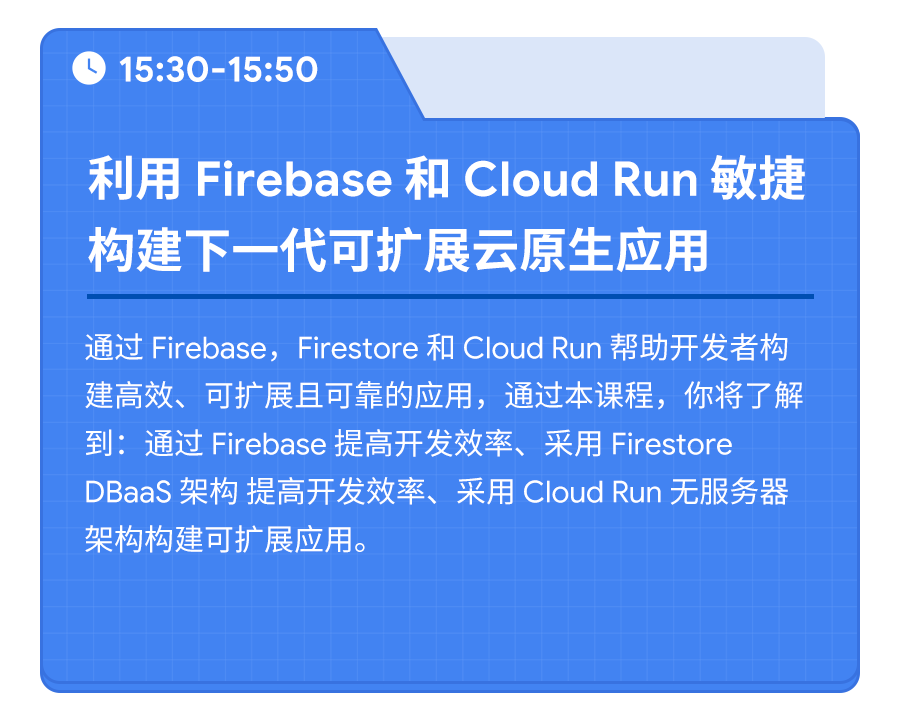 15:30-15:50

利用Firebase和Cloud Run敏捷构建下一代可扩展云原生应用

通过Firebase，Firestore和Cloud Run帮助开发者构建高效、可扩展且可靠的应用，通过本课程，你将了解到：通过Firebase提高开发效率、采用Firestore DBaaS架构 提高开发效率、采用Cloud Run无服务器架构构建可扩展应用。